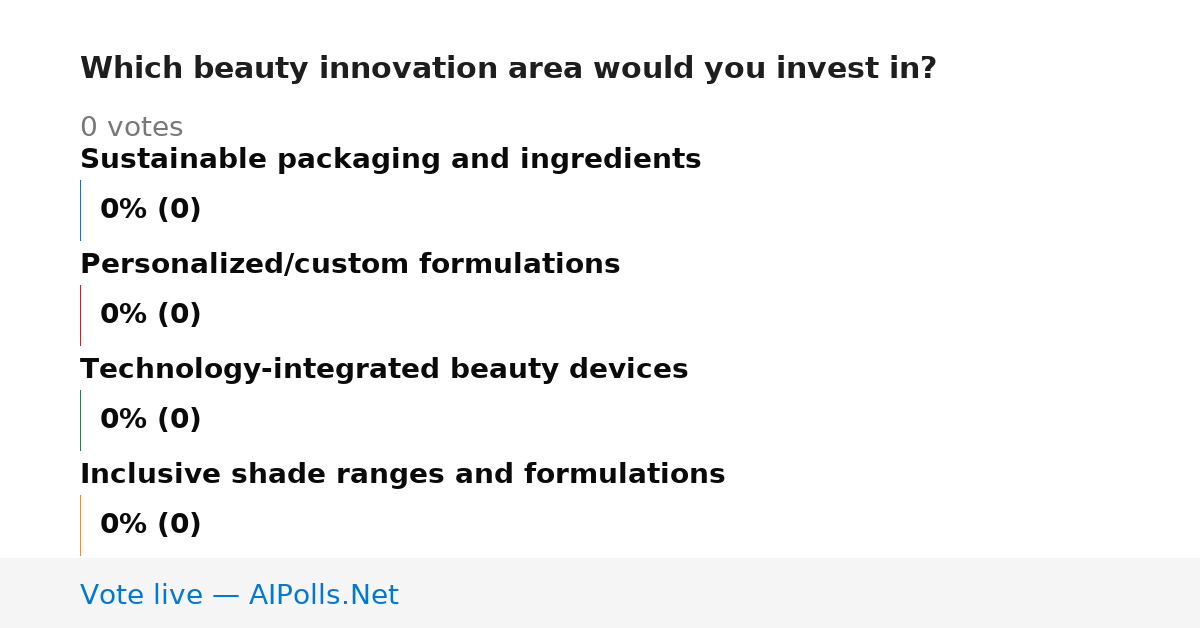 Which beauty innovation area would you invest in?

0 votes

Sustainable packaging and ingredients

0% (0)

Personalized/custom formulations

0% (0)

Technology-integrated beauty devices

0% (0)

Inclusive shade ranges and formulations

0% (0)

Vote live — AIPolls.Net